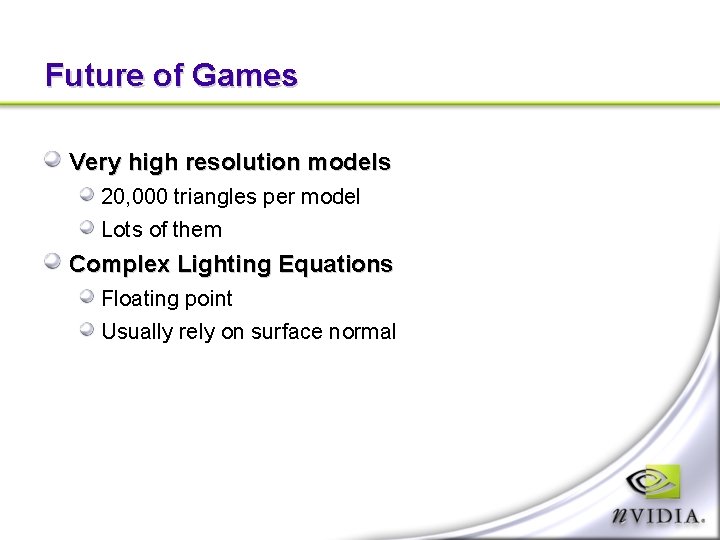 Future of Games

Very high resolution models

20,000 triangles per model

Lots of them

Complex Lighting Equations

Floating point

Usually rely on surface normal

nVIDIA.